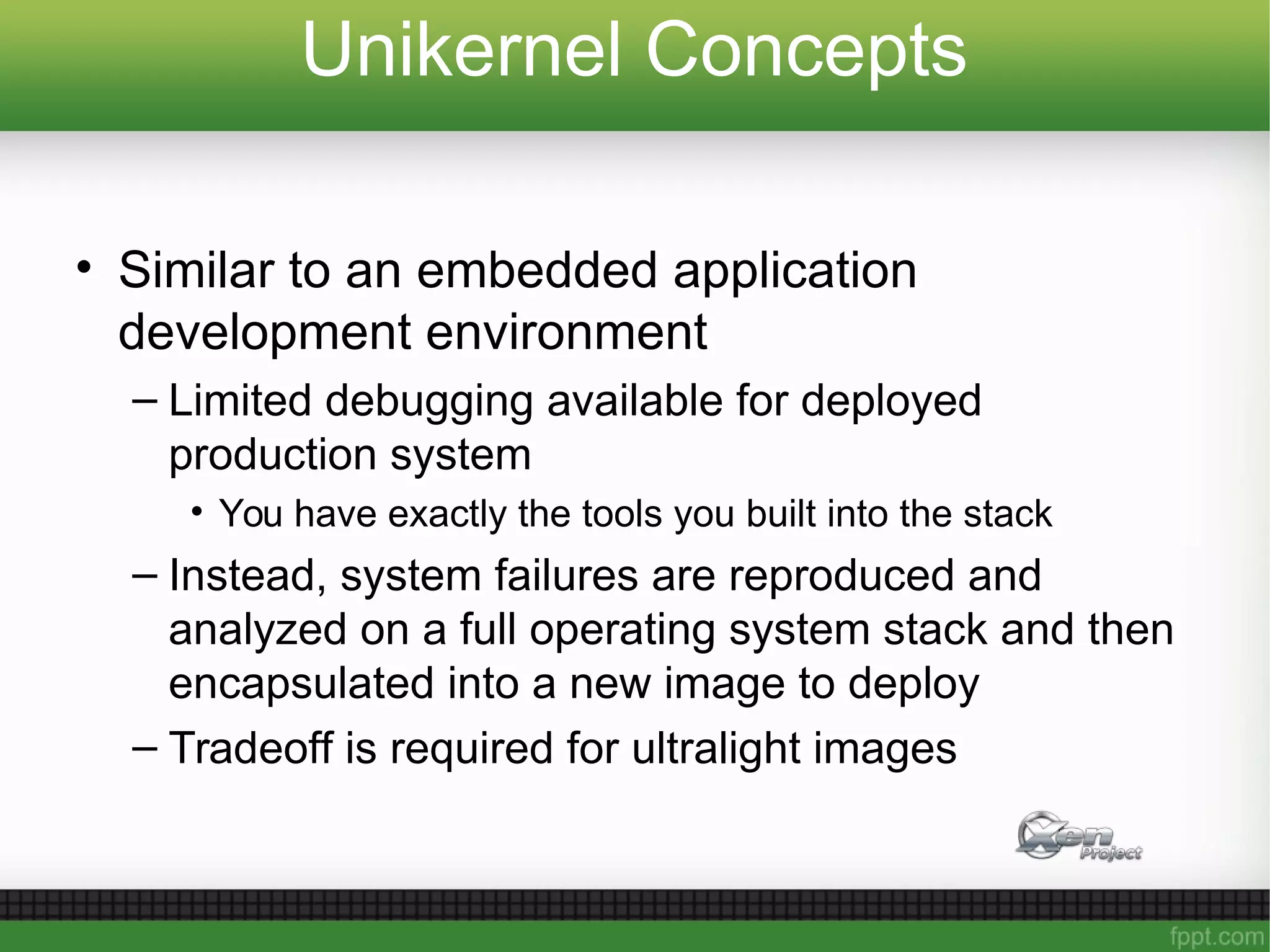 Unikernel Concepts

• Similar to an embedded application development environment

– Limited debugging available for deployed production system

• You have exactly the tools you built into the stack

– Instead, system failures are reproduced and analyzed on a full operating system stack and then encapsulated into a new image to deploy

– Tradeoff is required for ultralight images

Xen Project

fppt.com